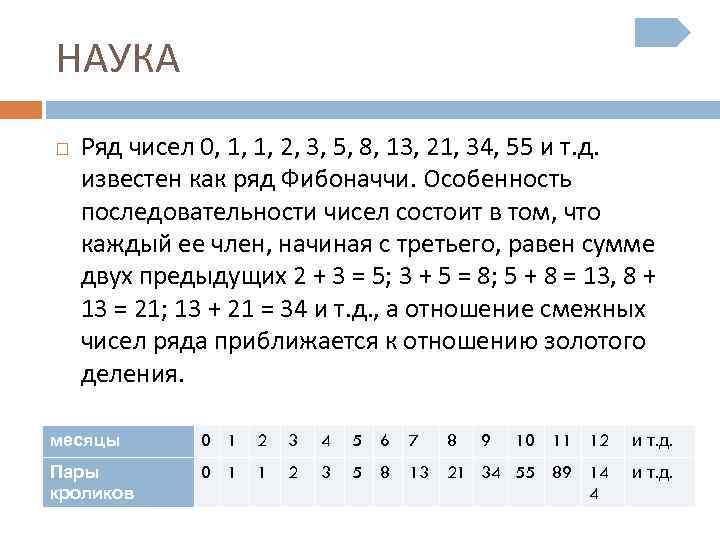 НАУКА

Ряд чисел 0, 1, 1, 2, 3, 5, 8, 13, 21, 34, 55 и т.д. известен как ряд Фибоначчи. Особенность последовательности чисел состоит в том, что каждый ее член, начиная с третьего, равен сумме двух предыдущих 2 + 3 = 5; 3 + 5 = 8; 5 + 8 = 13, 8 + 13 = 21; 13 + 21 = 34 и т.д., а отношение смежных чисел ряда приближается к отношению золотого деления.

| месяцы | 0 | 1 | 2 | 3 | 4 | 5 | 6 | 7 | 8 | 9 | 10 | 11 | 12 | и т.д. |
|---|---|---|---|---|---|---|---|---|---|---|---|---|---|---|
| Пары кроликов | 0 | 1 | 1 | 2 | 3 | 5 | 8 | 13 | 21 | 34 | 55 | 89 | 144 | и т.д. |